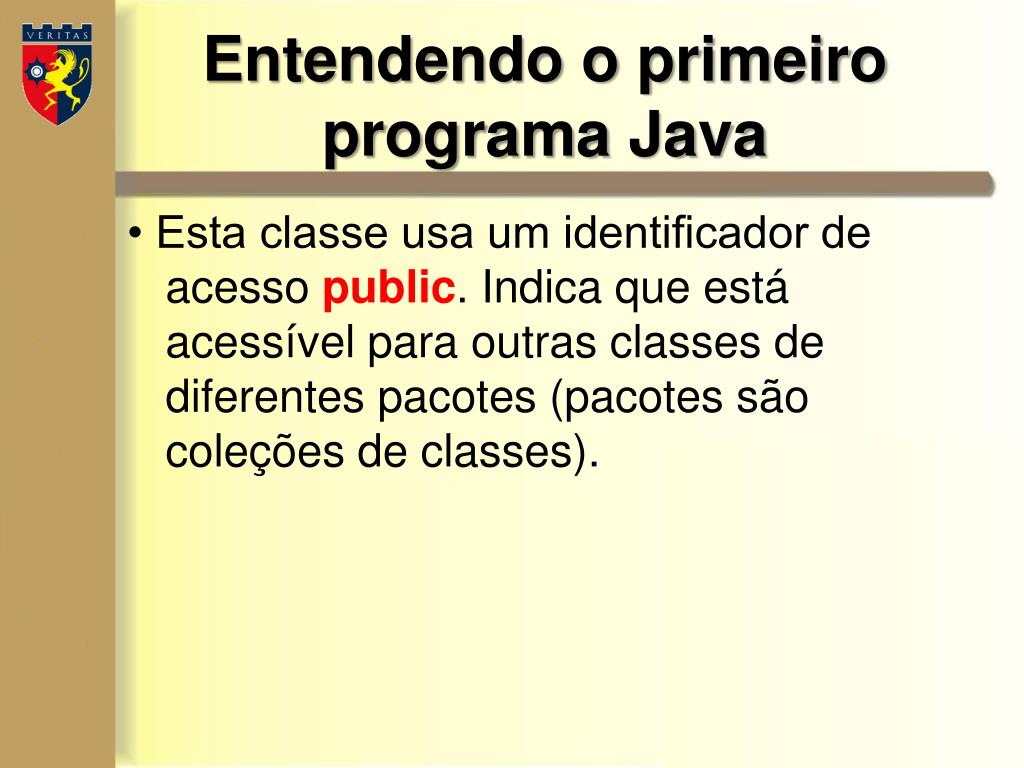 VERITAS

Entendendo o primeiro programa Java

• Esta classe usa um identificador de acesso public. Indica que está acessível para outras classes de diferentes pacotes (pacotes são coleções de classes).